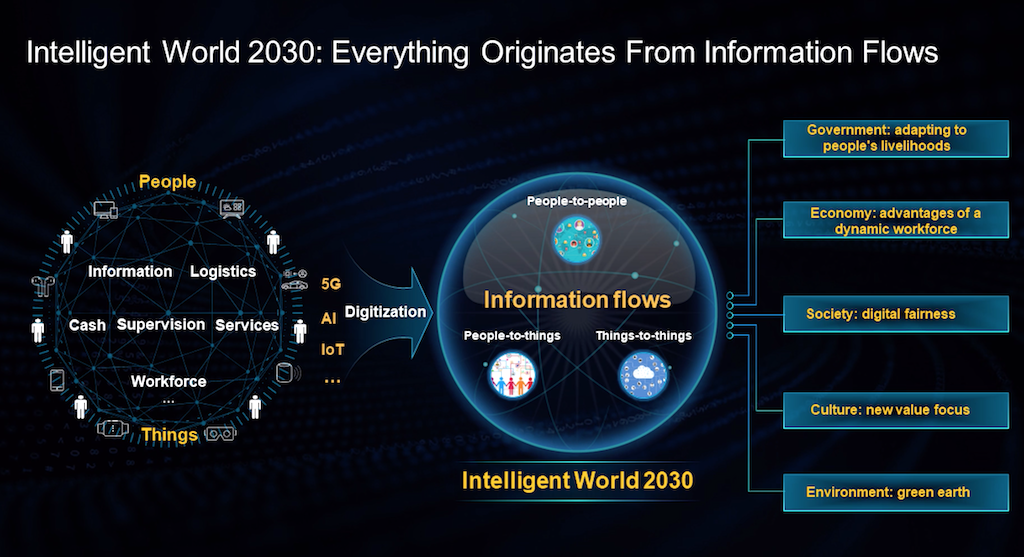 Intelligent World 2030: Everything Originates From Information Flows

People

Information Logistics

Cash Supervision Services

Workforce

...

Things

5G

AI

IoT

...

Digitization

People-to-people

Information flows

People-to-things

Things-to-things

Intelligent World 2030

Government: adapting to people's livelihoods

Economy: advantages of a dynamic workforce

Society: digital fairness

Culture: new value focus

Environment: green earth